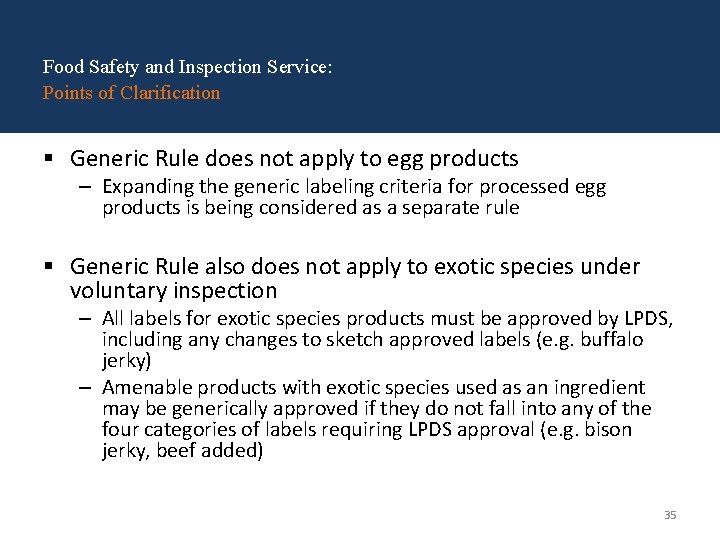 Food Safety and Inspection Service:
Points of Clarification

▪ Generic Rule does not apply to egg products
– Expanding the generic labeling criteria for processed egg products is being considered as a separate rule

▪ Generic Rule also does not apply to exotic species under voluntary inspection
– All labels for exotic species products must be approved by LPDS, including any changes to sketch approved labels (e.g. buffalo jerky)
– Amenable products with exotic species used as an ingredient may be generically approved if they do not fall into any of the four categories of labels requiring LPDS approval (e.g. bison jerky, beef added)

35